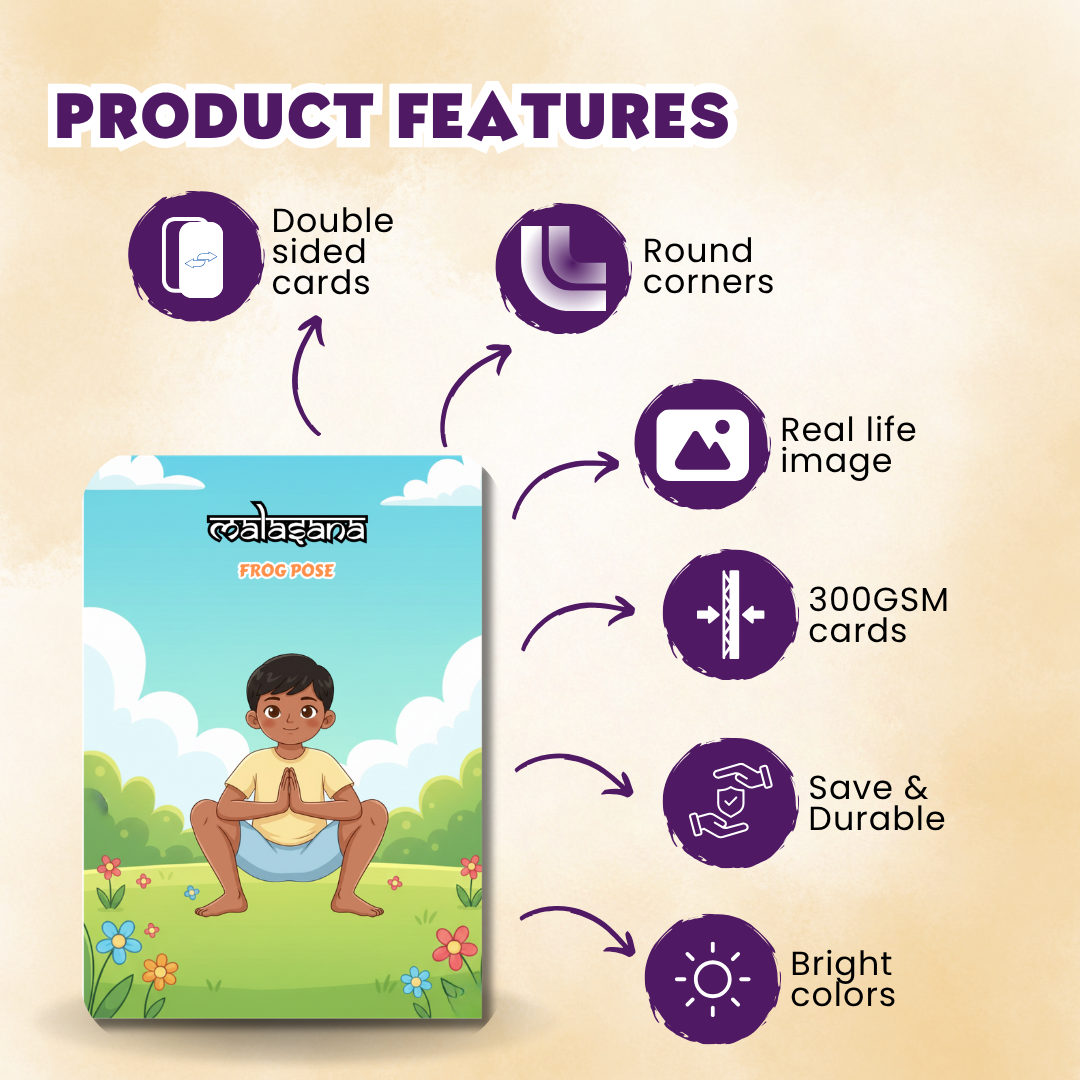 PRODUCT FEATURES

Double sided cards

Round corners

Real life image

300GSM cards

Save & Durable

Bright colors

malasana

FROG POSE